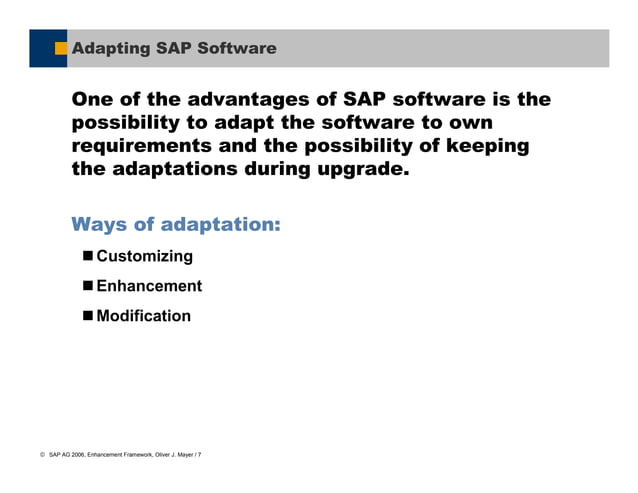 Adapting SAP Software

One of the advantages of SAP software is the possibility to adapt the software to own requirements and the possibility of keeping the adaptations during upgrade.

Ways of adaptation:

■ Customizing

■ Enhancement

■ Modification

© SAP AG 2006, Enhancement Framework, Oliver J. Mayer / 7